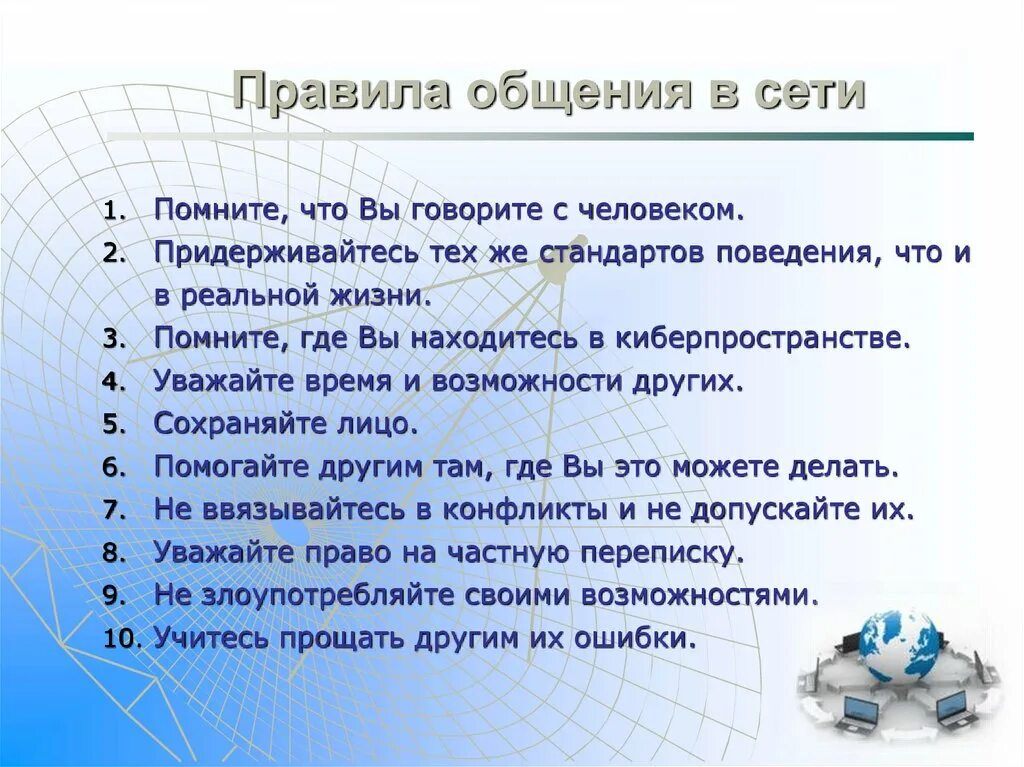 Правила общения в сети

1. Помните, что Вы говорите с человеком.
2. Придерживайтесь тех же стандартов поведения, что и в реальной жизни.
3. Помните, где Вы находитесь в киберпространстве.
4. Уважайте время и возможности других.
5. Сохраняйте лицо.
6. Помогайте другим там, где Вы это можете делать.
7. Не ввязывайтесь в конфликты и не допускайте их.
8. Уважайте право на частную переписку.
9. Не злоупотребляйте своими возможностями.
10. Учитесь прощать другим их ошибки.